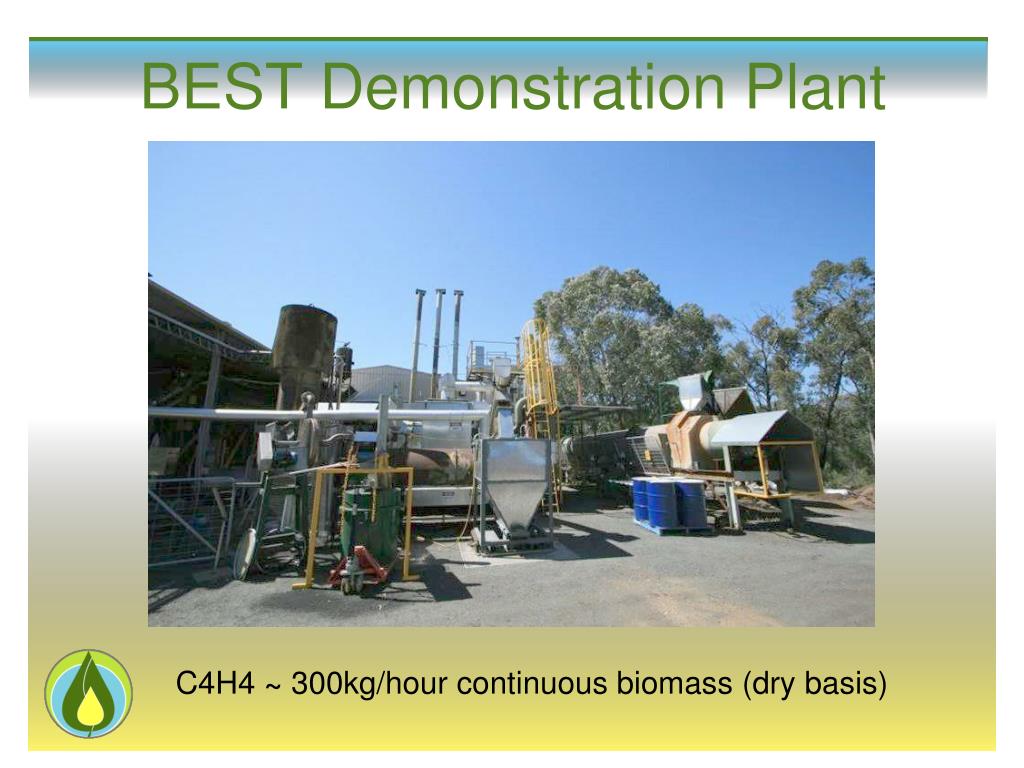 BEST Demonstration Plant

C4H4 ~ 300kg/hour continuous biomass (dry basis)